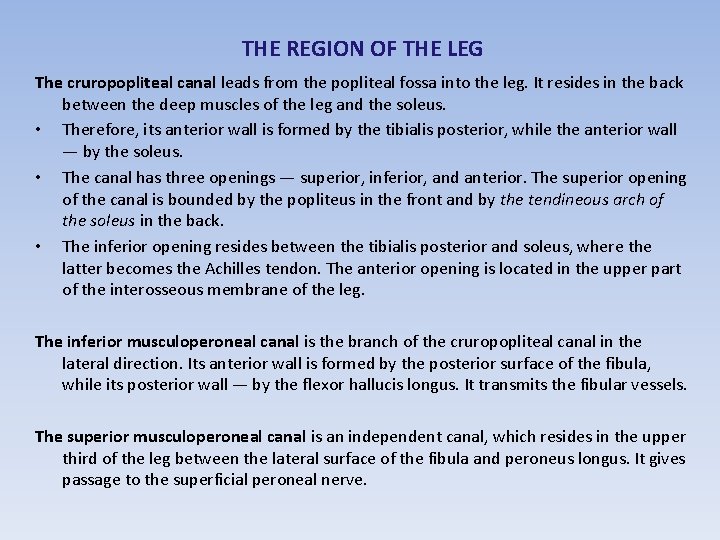 THE REGION OF THE LEG

The cruropopliteal canal leads from the popliteal fossa into the leg. It resides in the back between the deep muscles of the leg and the soleus.

• Therefore, its anterior wall is formed by the tibialis posterior, while the anterior wall — by the soleus.

• The canal has three openings — superior, inferior, and anterior. The superior opening of the canal is bounded by the popliteus in the front and by the tendineous arch of the soleus in the back.

• The inferior opening resides between the tibialis posterior and soleus, where the latter becomes the Achilles tendon. The anterior opening is located in the upper part of the interosseous membrane of the leg.

The inferior musculoperoneal canal is the branch of the cruropopliteal canal in the lateral direction. Its anterior wall is formed by the posterior surface of the fibula, while its posterior wall — by the flexor hallucis longus. It transmits the fibular vessels.

The superior musculoperoneal canal is an independent canal, which resides in the upper third of the leg between the lateral surface of the fibula and peroneus longus. It gives passage to the superficial peroneal nerve.